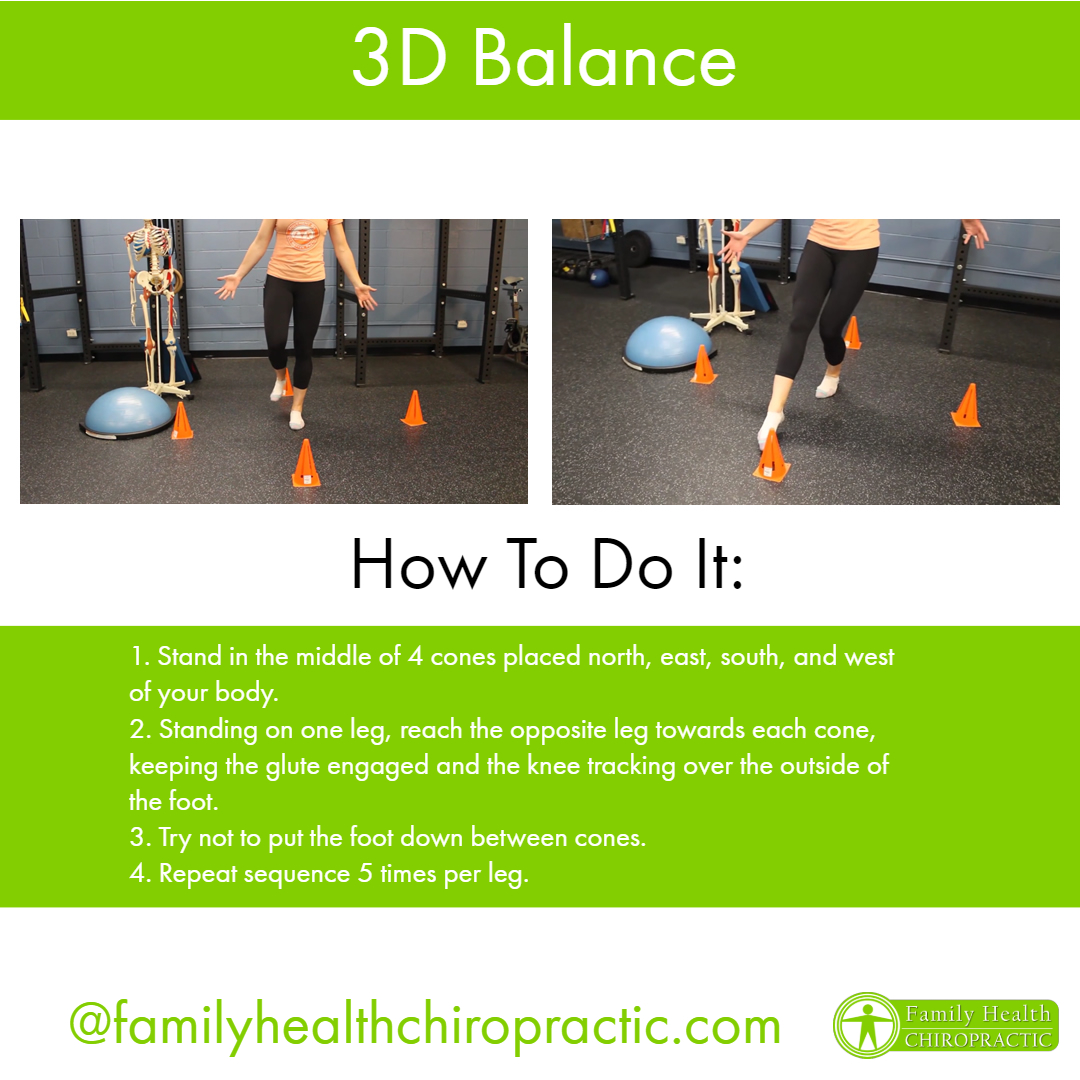 3D Balance

How To Do It:

1. Stand in the middle of 4 cones placed north, east, south, and west of your body.
2. Standing on one leg, reach the opposite leg towards each cone, keeping the glute engaged and the knee tracking over the outside of the foot.
3. Try not to put the foot down between cones.
4. Repeat sequence 5 times per leg.

@familyhealthchiropractic.com

Family Health
CHIROPRACTIC